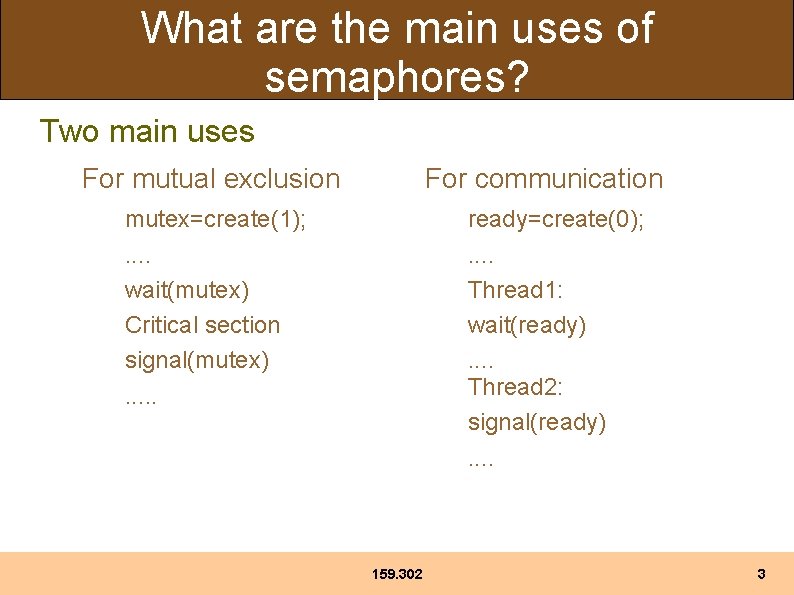 What are the main uses of semaphores?

Two main uses

For mutual exclusion

mutex=create(1);

....

wait(mutex)

Critical section

signal(mutex)

.....

For communication

ready=create(0);

....

Thread1:

wait(ready)

....

Thread2:

signal(ready)

....

159.302

3